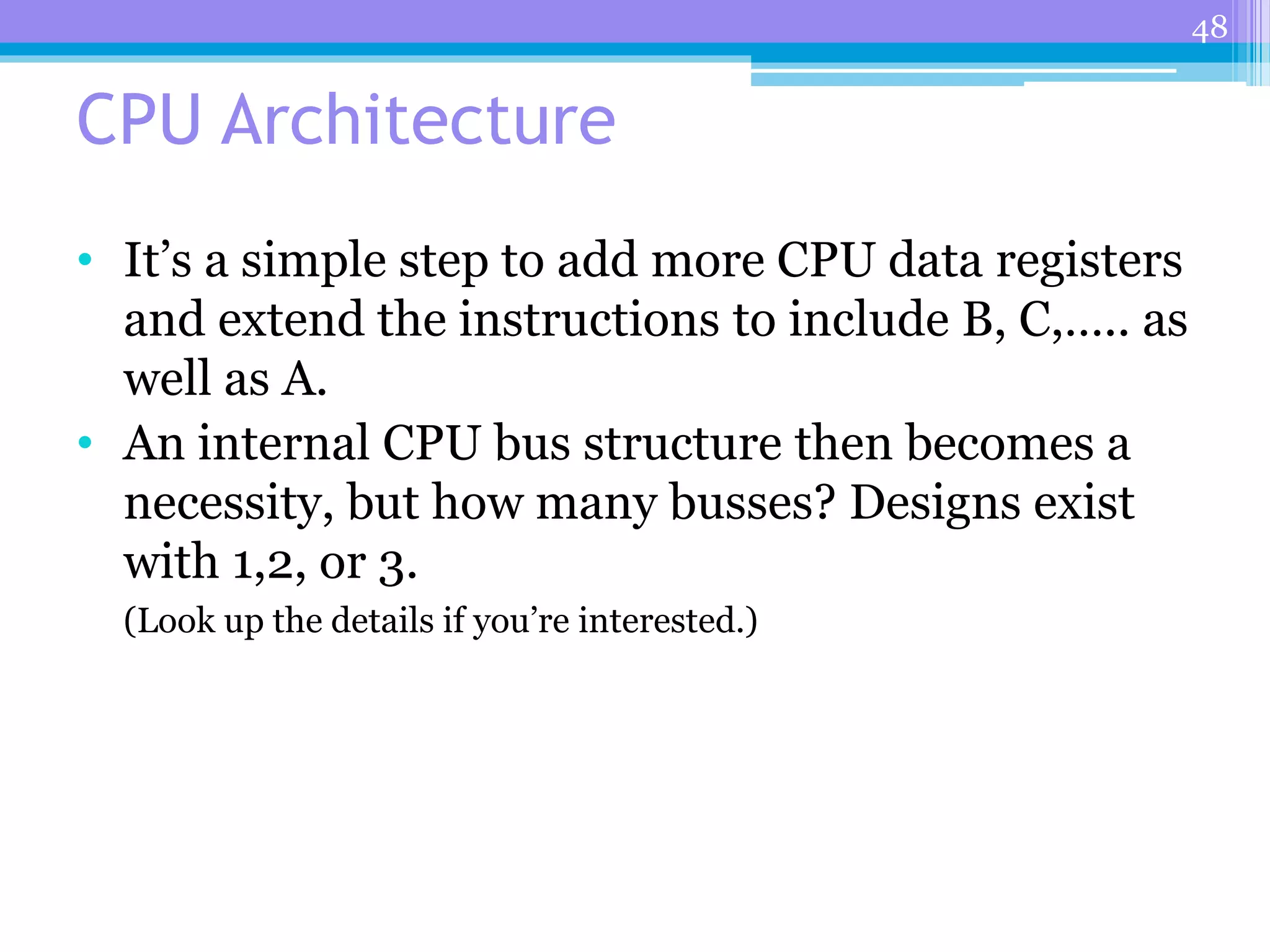 48

CPU Architecture

• It’s a simple step to add more CPU data registers and extend the instructions to include B, C,….. as well as A.
• An internal CPU bus structure then becomes a necessity, but how many busses? Designs exist with 1,2, or 3.
(Look up the details if you’re interested.)